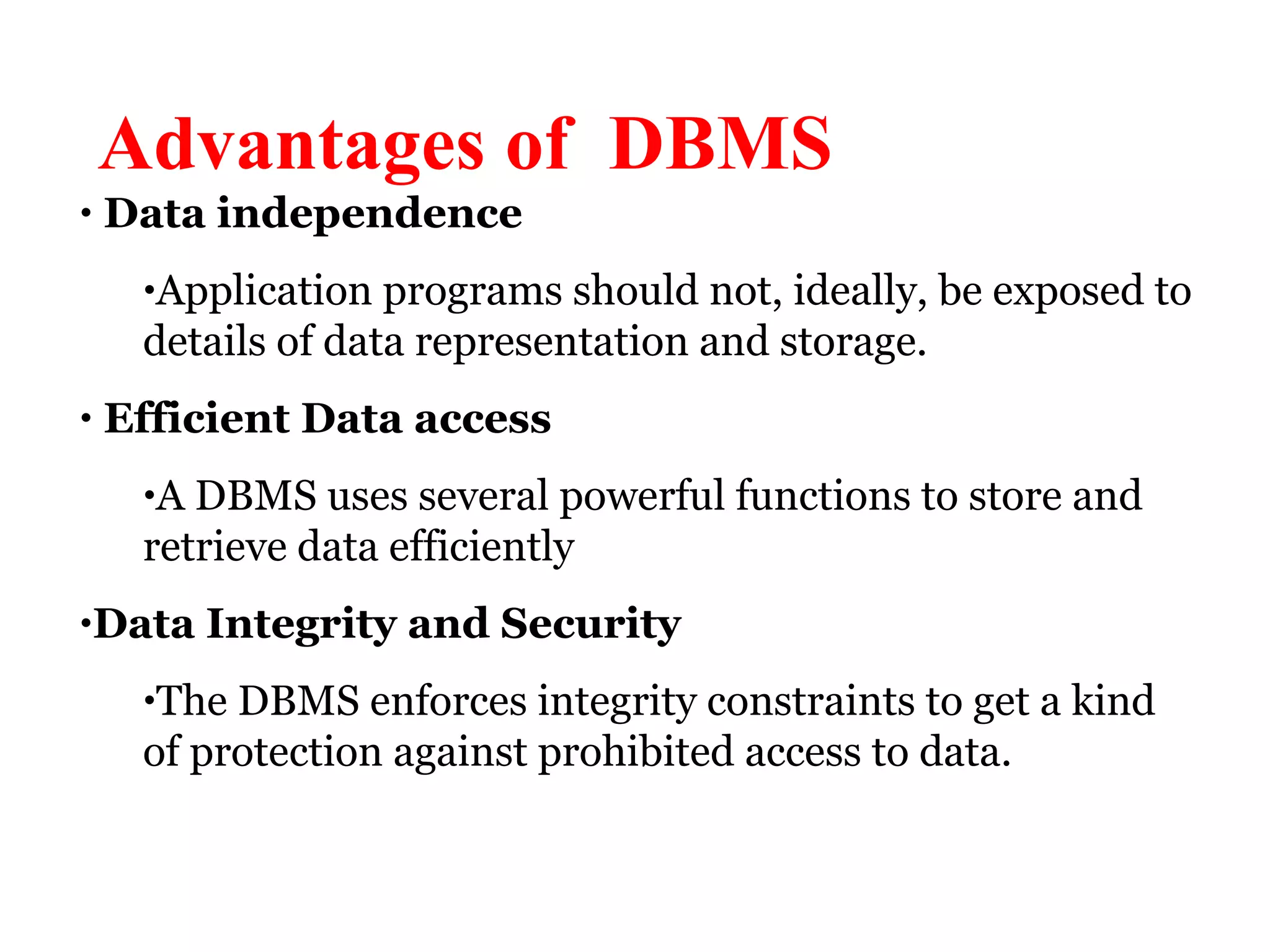 Advantages of DBMS

• Data independence

•Application programs should not, ideally, be exposed to details of data representation and storage.

• Efficient Data access

•A DBMS uses several powerful functions to store and retrieve data efficiently

•Data Integrity and Security

•The DBMS enforces integrity constraints to get a kind of protection against prohibited access to data.